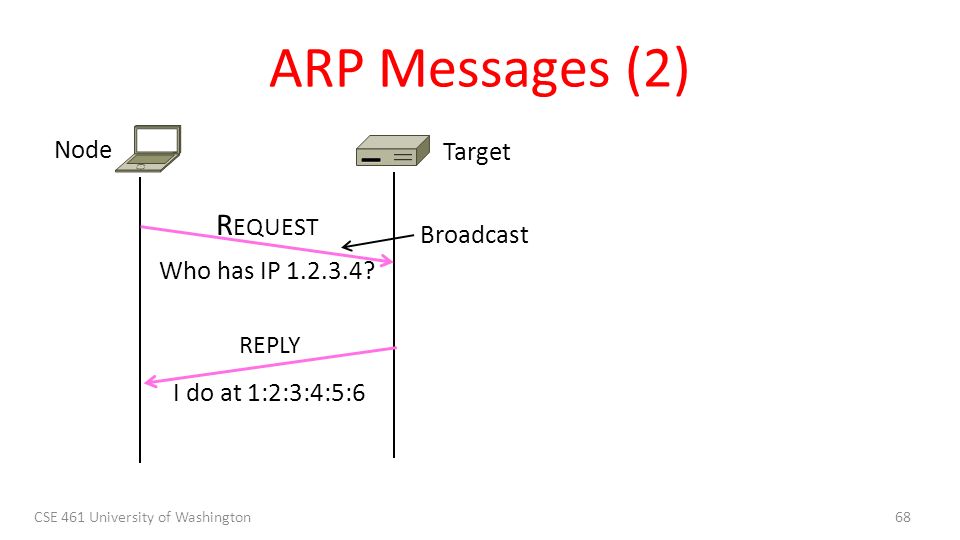 ARP Messages (2)

Node

Target

REQUEST

Broadcast

Who has IP 1.2.3.4?

REPLY

I do at 1:2:3:4:5:6

CSE 461 University of Washington

68